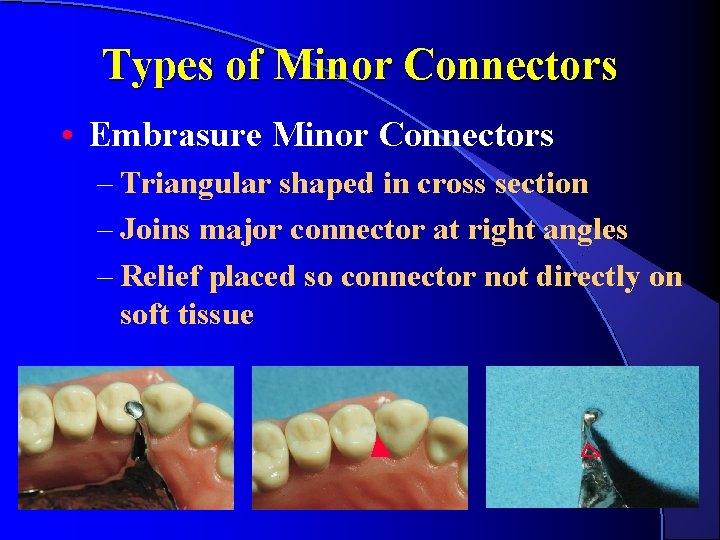 Types of Minor Connectors

• Embrasure Minor Connectors
– Triangular shaped in cross section
– Joins major connector at right angles
– Relief placed so connector not directly on soft tissue